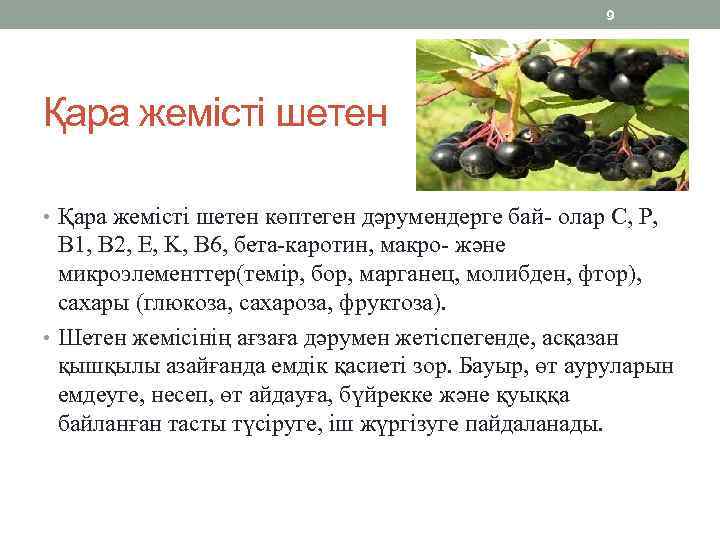 9

Қара жемісті шетен

• Қара жемісті шетен көптеген дәрумендерге бай- олар С, Р, В1, В2, Е, К, В6, бета-каротин, макро- және микроэлементтер(темір, бор, марганец, молибден, фтор), сахары (глюкоза, сахароза, фруктоза).

• Шетен жемісінің ағзаға дәрумен жетіспегенде, асқазан қышқылы азайғанда емдік қасиеті зор. Бауыр, өт ауруларын емдеуге, несеп, өт айдауға, бүйрекке және қуыққа байланған тасты түсіруге, іш жүргізуге пайдаланады.